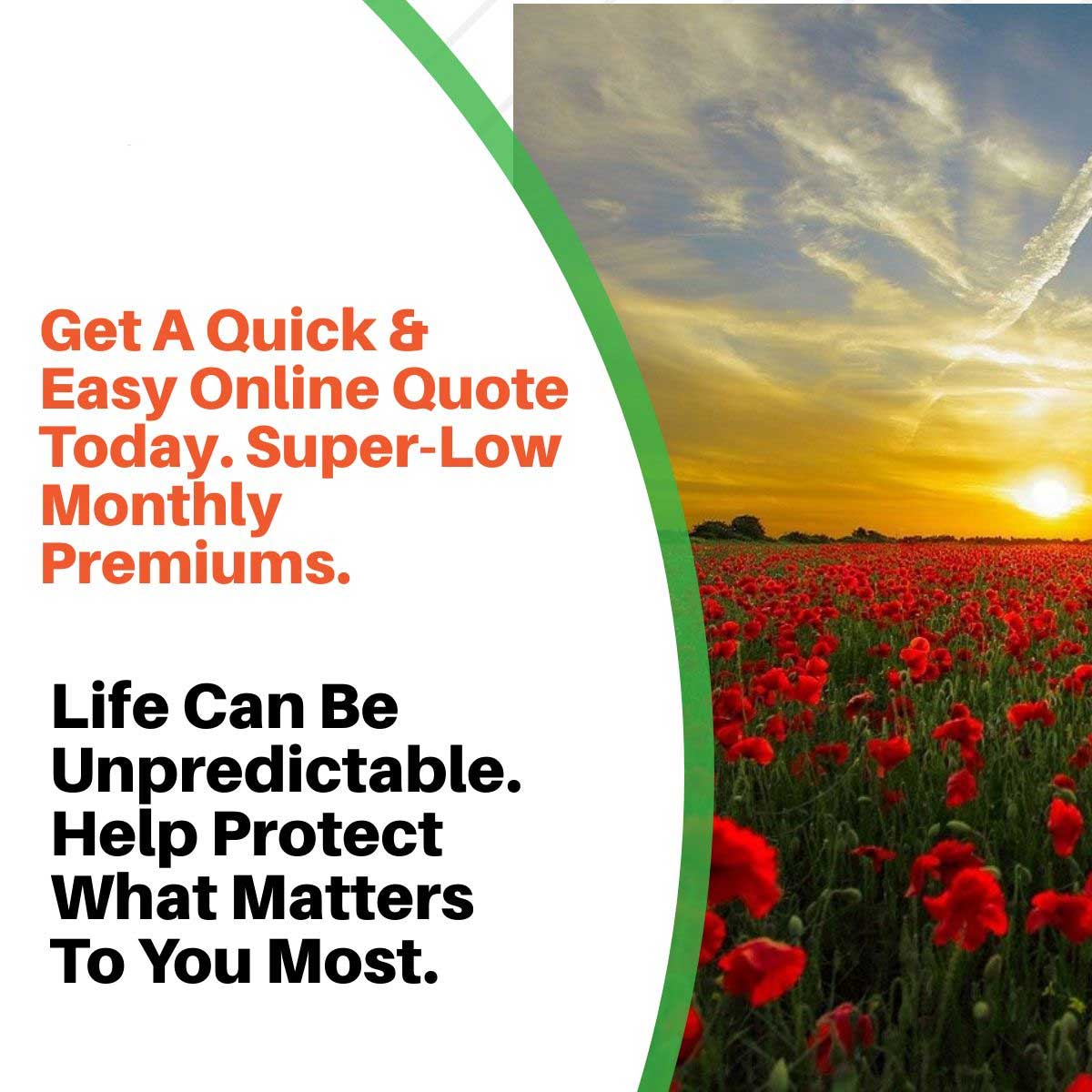 Get A Quick & Easy Online Quote Today. Super-Low Monthly Premiums.

Life Can Be Unpredictable. Help Protect What Matters To You Most.